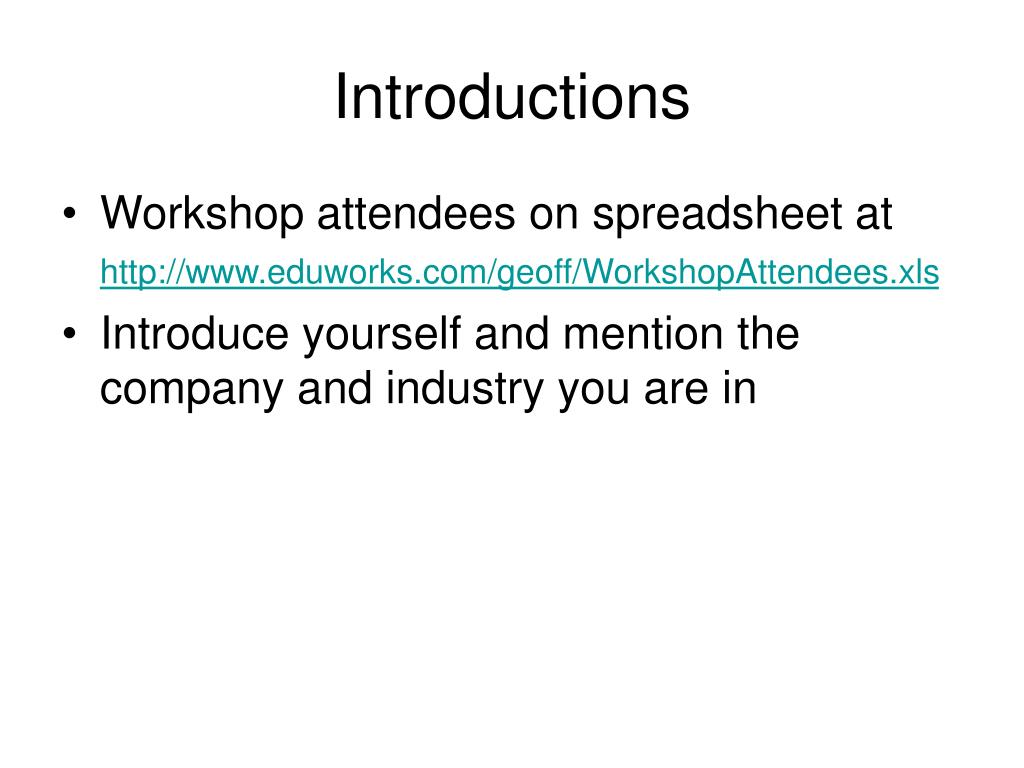 Introductions

• Workshop attendees on spreadsheet at http://www.eduworks.com/geoff/WorkshopAttendees.xls

• Introduce yourself and mention the company and industry you are in